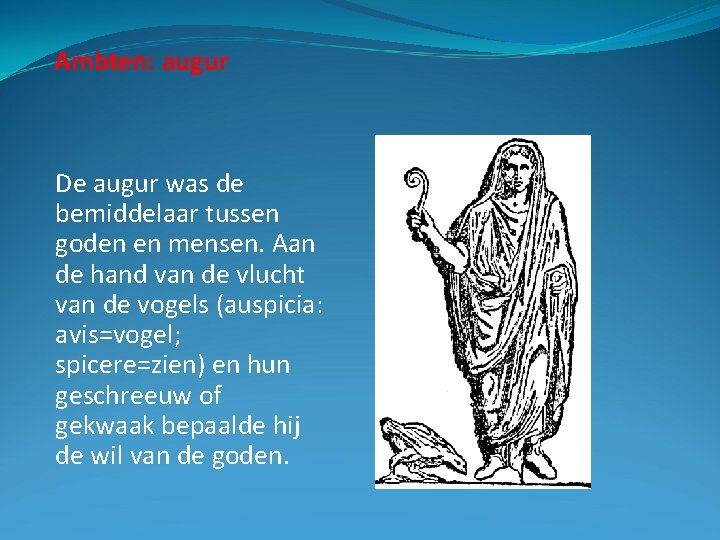 Ambten: augur

De augur was de bemiddelaar tussen goden en mensen. Aan de hand van de vlucht van de vogels (auspicia: avis=vogel; spicere=zien) en hun geschreeuw of gekwaak bepaalde hij de wil van de goden.